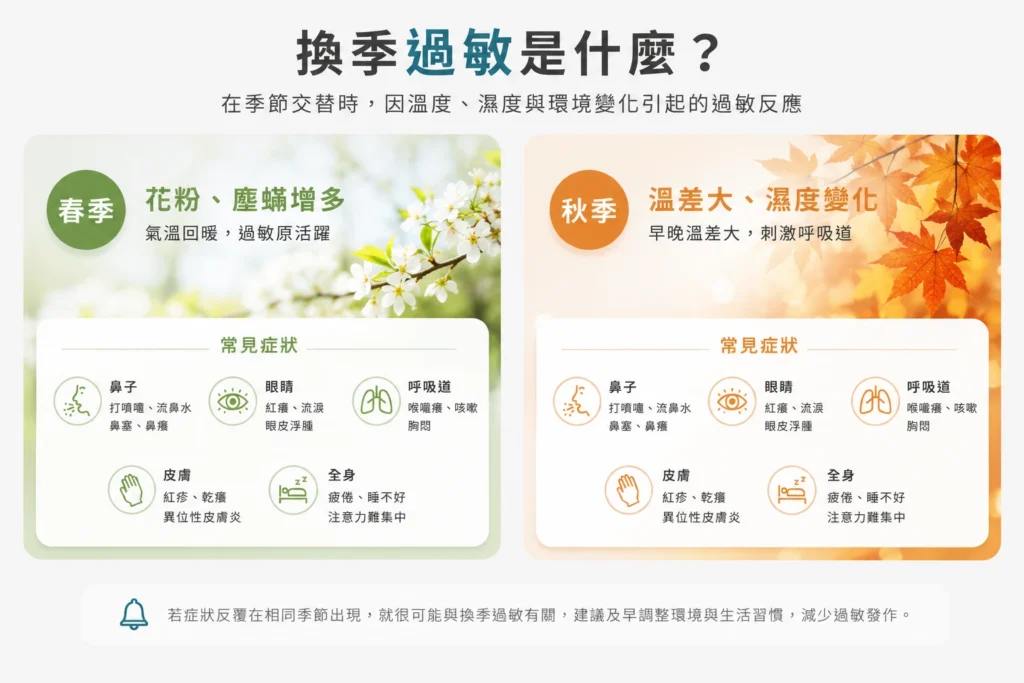 換季過敏是什麼？

在季節交替時，因溫度、濕度與環境變化引起的過敏反應

春季

花粉、塵蟎增多

氣溫回暖，過敏原活躍

常見症狀

鼻子
打噴嚏、流鼻水
鼻塞、鼻癢

眼睛
紅癢、流淚
眼皮浮腫

呼吸道
喉嚨癢、咳嗽
胸悶

皮膚
紅疹、乾癢
異位性皮膚炎

全身
疲倦、睡不好
注意力難集中

秋季

溫差大、濕度變化

早晚溫差大，刺激呼吸道

常見症狀

鼻子
打噴嚏、流鼻水
鼻塞、鼻癢

眼睛
紅癢、流淚
眼皮浮腫

呼吸道
喉嚨癢、咳嗽
胸悶

皮膚
紅疹、乾癢
異位性皮膚炎

全身
疲倦、睡不好
注意力難集中

若症狀反覆在相同季節出現，就很可能與換季過敏有關，建議及早調整環境與生活習慣，減少過敏發作。